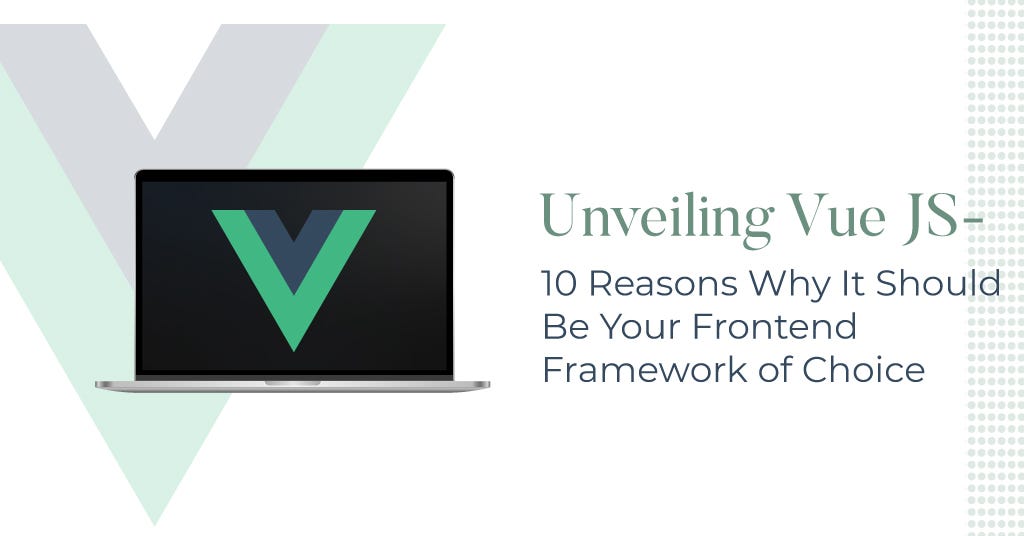 Unveiling Vue JS-

10 Reasons Why It Should Be Your Frontend Framework of Choice